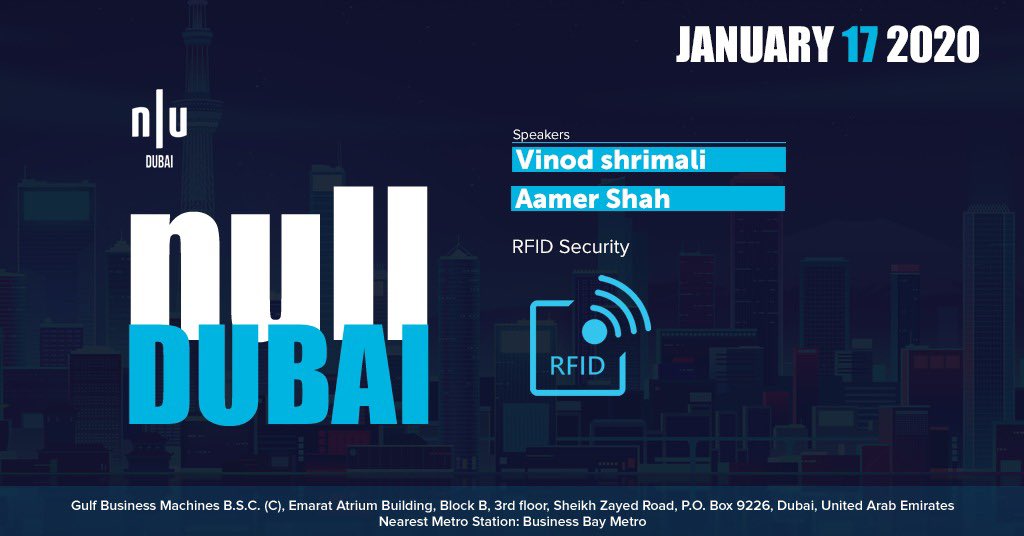 JANUARY 17 2020

n|u
DUBAI

null
DUBAI

Speakers
Vinod shrimali
Aamer Shah

RFID Security

RFID

Gulf Business Machines B.S.C. (C), Emarat Atrium Building, Block B, 3rd floor, Sheikh Zayed Road, P.O. Box 9226, Dubai, United Arab Emirates
Nearest Metro Station: Business Bay Metro